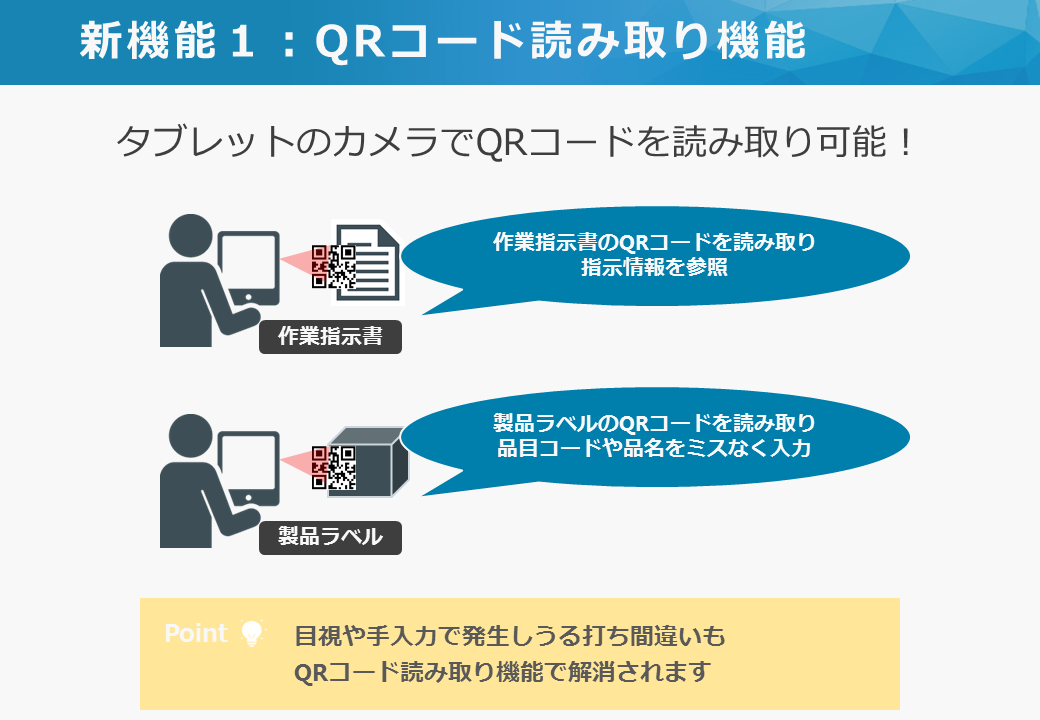 新機能１：QRコード読み取り機能

タブレットのカメラでQRコードを読み取り可能！

作業指示書のQRコードを読み取り
指示情報を参照

作業指示書

製品ラベルのQRコードを読み取り
品目コードや品名をミスなく入力

製品ラベル

Point

目視や手入力で発生しうる打ち間違いも
QRコード読み取り機能で解消されます